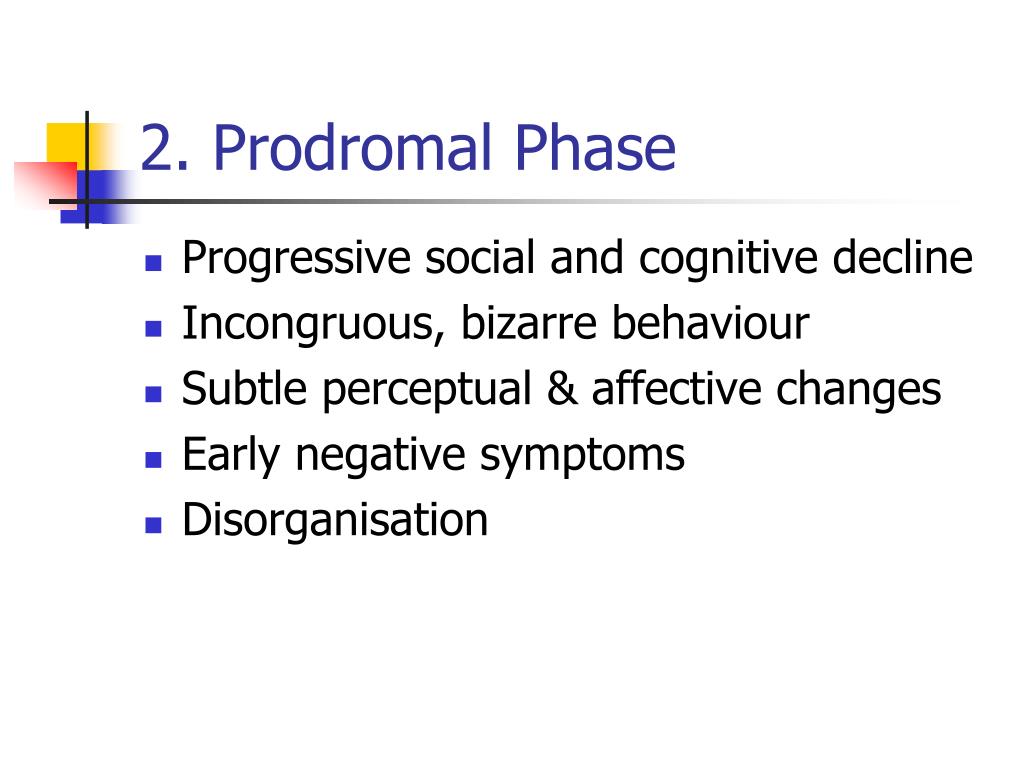 2. Prodromal Phase

- Progressive social and cognitive decline
- Incongruous, bizarre behaviour
- Subtle perceptual & affective changes
- Early negative symptoms
- Disorganisation